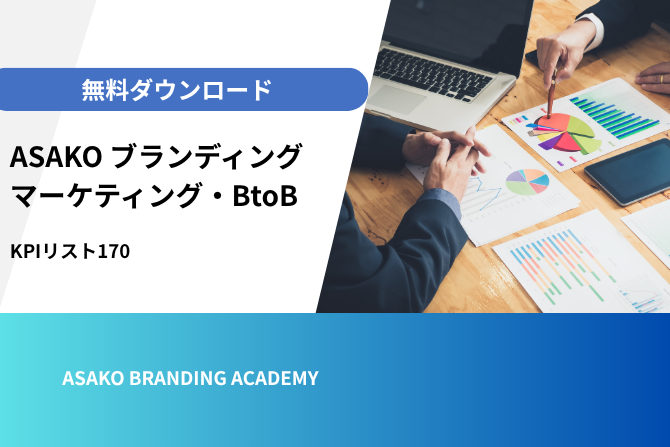 無料ダウンロード

ASAKO ブランディング マーケティング・BtoB

KPIリスト170

ASAKO BRANDING ACADEMY